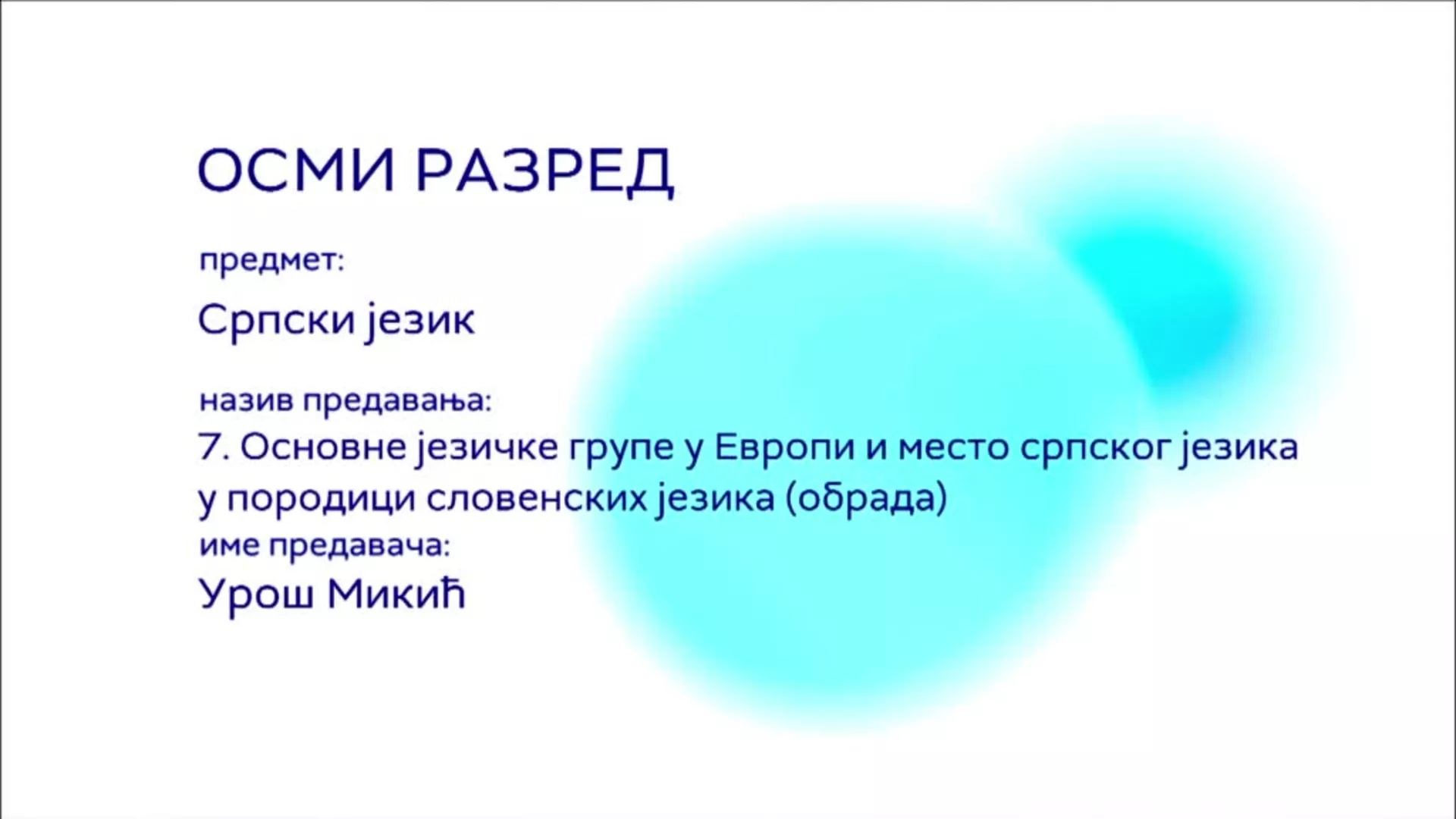 ОСМИ РАЗРЕД

предмет:

Српски језик

назив предавања:

7. Основне језичке групе у Европи и место српског језика у породици словенских језика (обрада)

име предавача:

Урош Микић